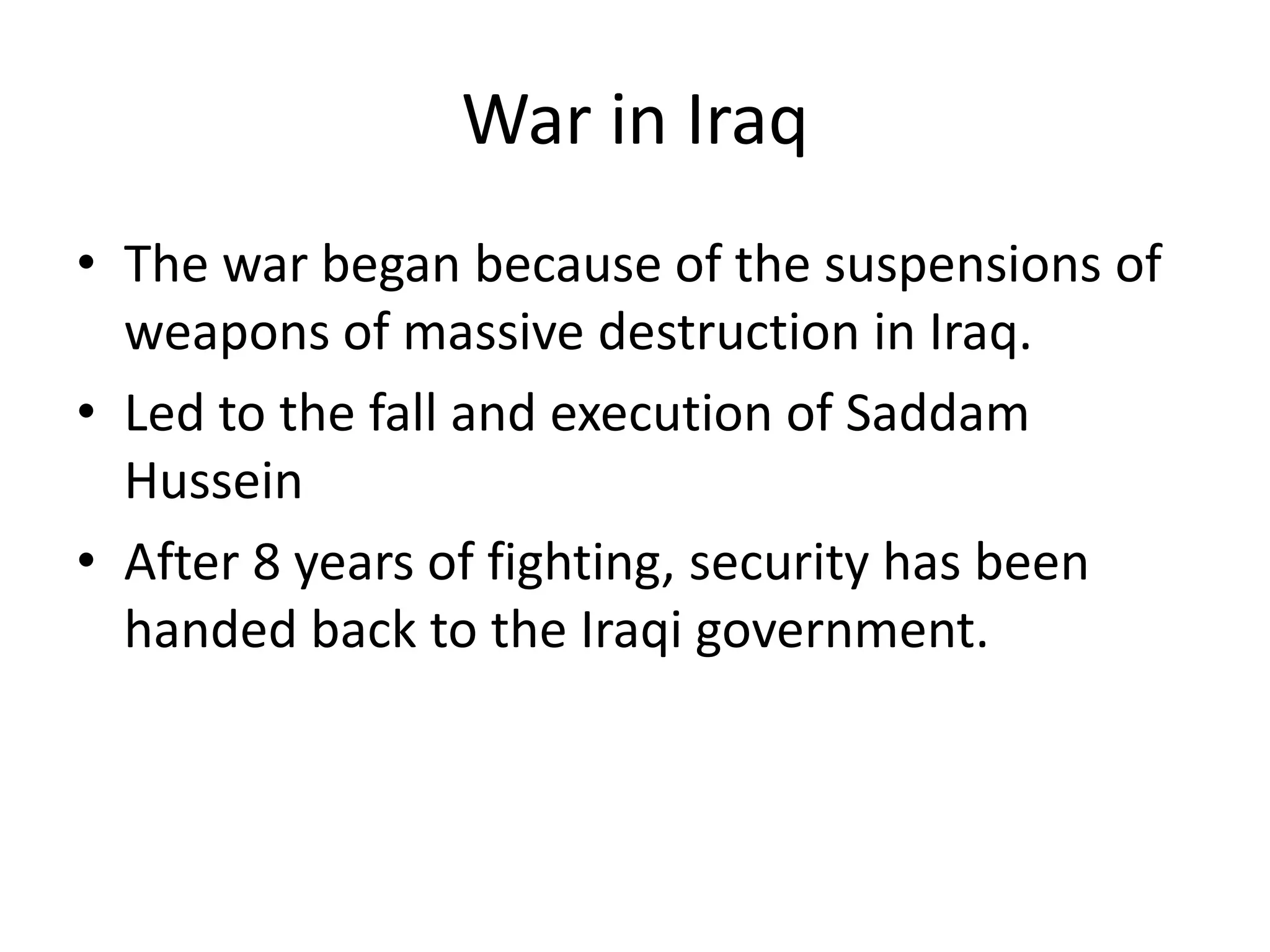 War in Iraq

• The war began because of the suspensions of weapons of massive destruction in Iraq.
• Led to the fall and execution of Saddam Hussein
• After 8 years of fighting, security has been handed back to the Iraqi government.